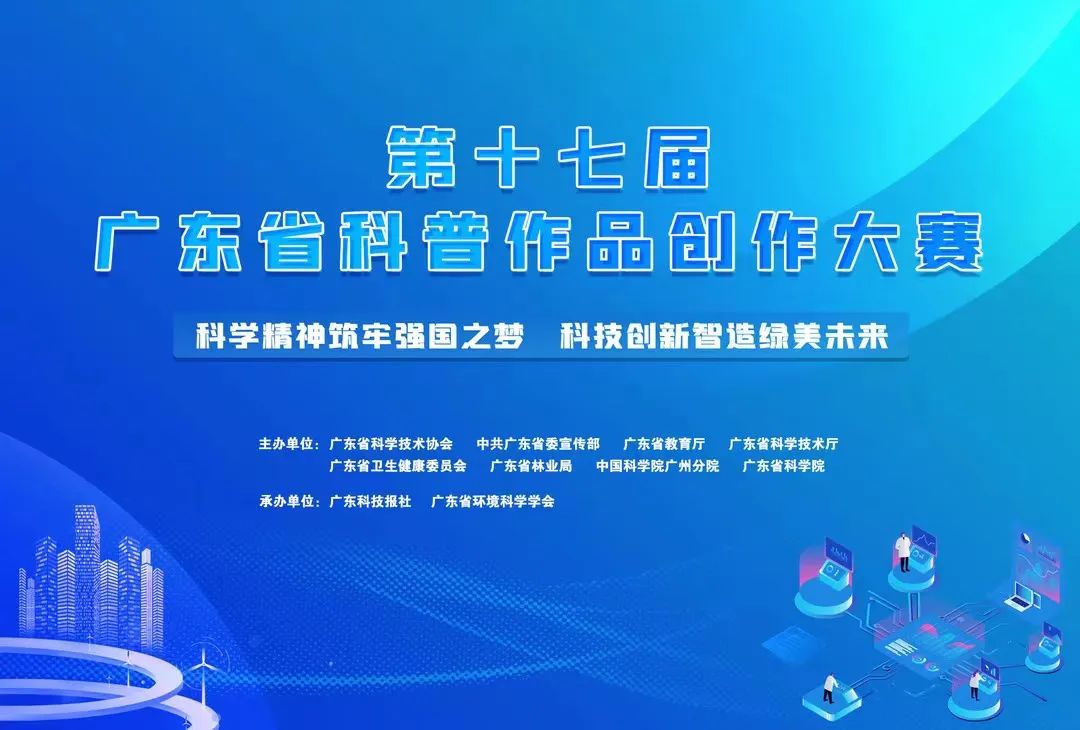 第十七届
广东省科普作品创作大赛

科学精神筑牢强国之梦　科技创新智造绿美未来

主办单位：广东省科学技术协会　中共广东省委宣传部　广东省教育厅　广东省科学技术厅
广东省卫生健康委员会　广东省林业局　中国科学院广州分院　广东省科学院

承办单位：广东科技报社　广东省环境科学学会